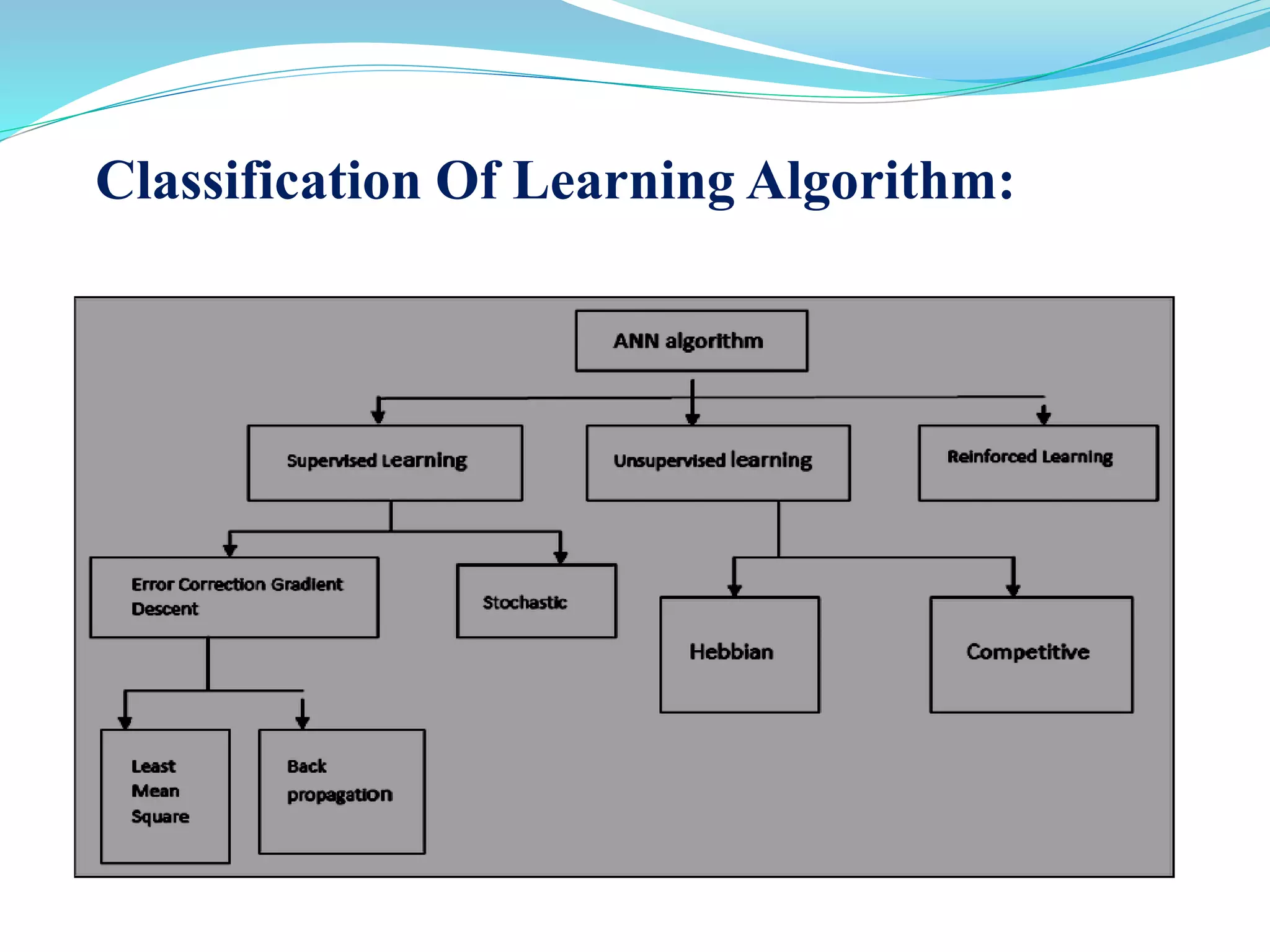 Classification Of Learning Algorithm:

ANN algorithm

Supervised Learning

Unsupervised learning

Reinforced Learning

Error Correction Gradient Descent

Stochastic

Hebbian

Competitive

Least Mean Square

Back propagation